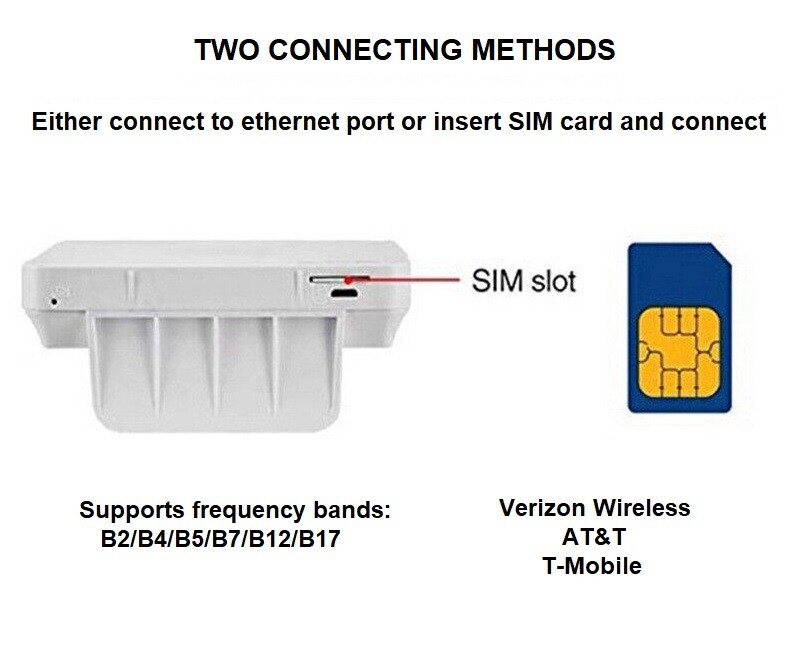 TWO CONNECTING METHODS

Either connect to ethernet port or insert SIM card and connect

SIM slot

Supports frequency bands:
B2/B4/B5/B7/B12/B17

Verizon Wireless
AT&T
T-Mobile